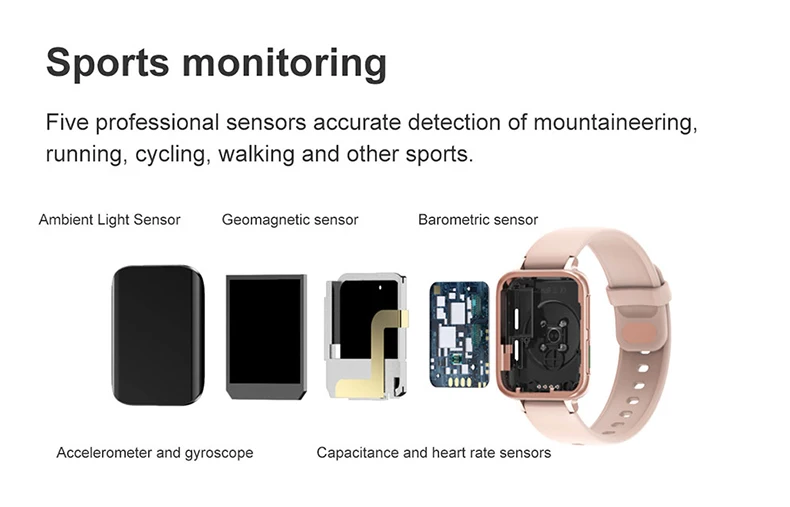 Sports monitoring

Five professional sensors accurate detection of mountaineering, running, cycling, walking and other sports.

Ambient Light Sensor

Geomagnetic sensor

Barometric sensor

Accelerometer and gyroscope

Capacitance and heart rate sensors